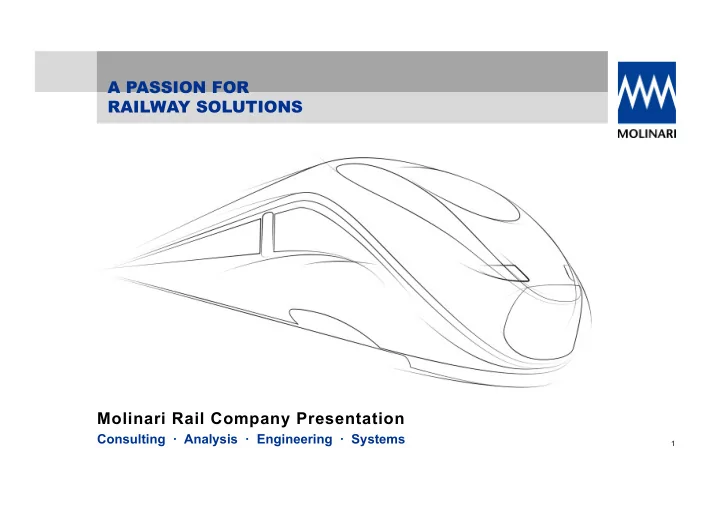 A PASSION FOR
RAILWAY SOLUTIONS

MOLINARI

Molinari Rail Company Presentation

Consulting · Analysis · Engineering · Systems

1